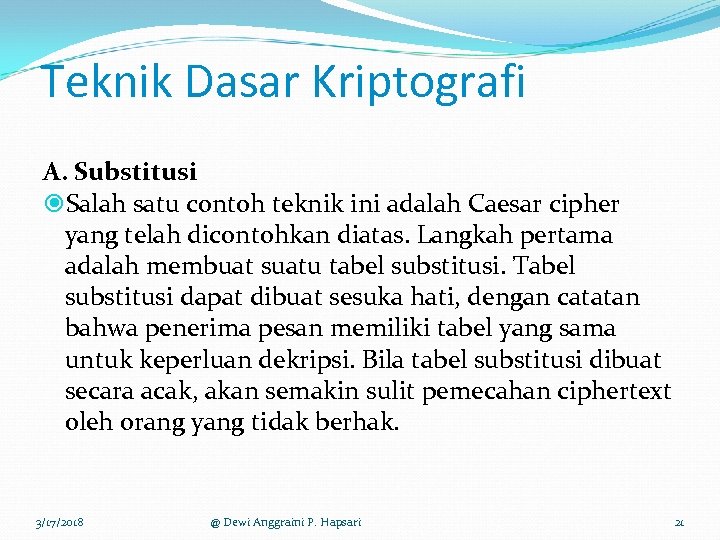 Teknik Dasar Kriptografi

A. Substitusi

Salah satu contoh teknik ini adalah Caesar cipher yang telah dicontohkan diatas. Langkah pertama adalah membuat suatu tabel substitusi. Tabel substitusi dapat dibuat sesuka hati, dengan catatan bahwa penerima pesan memiliki tabel yang sama untuk keperluan dekripsi. Bila tabel substitusi dibuat secara acak, akan semakin sulit pemecahan ciphertext oleh orang yang tidak berhak.

3/17/2018 @ Dewi Anggraini P. Hapsari 21